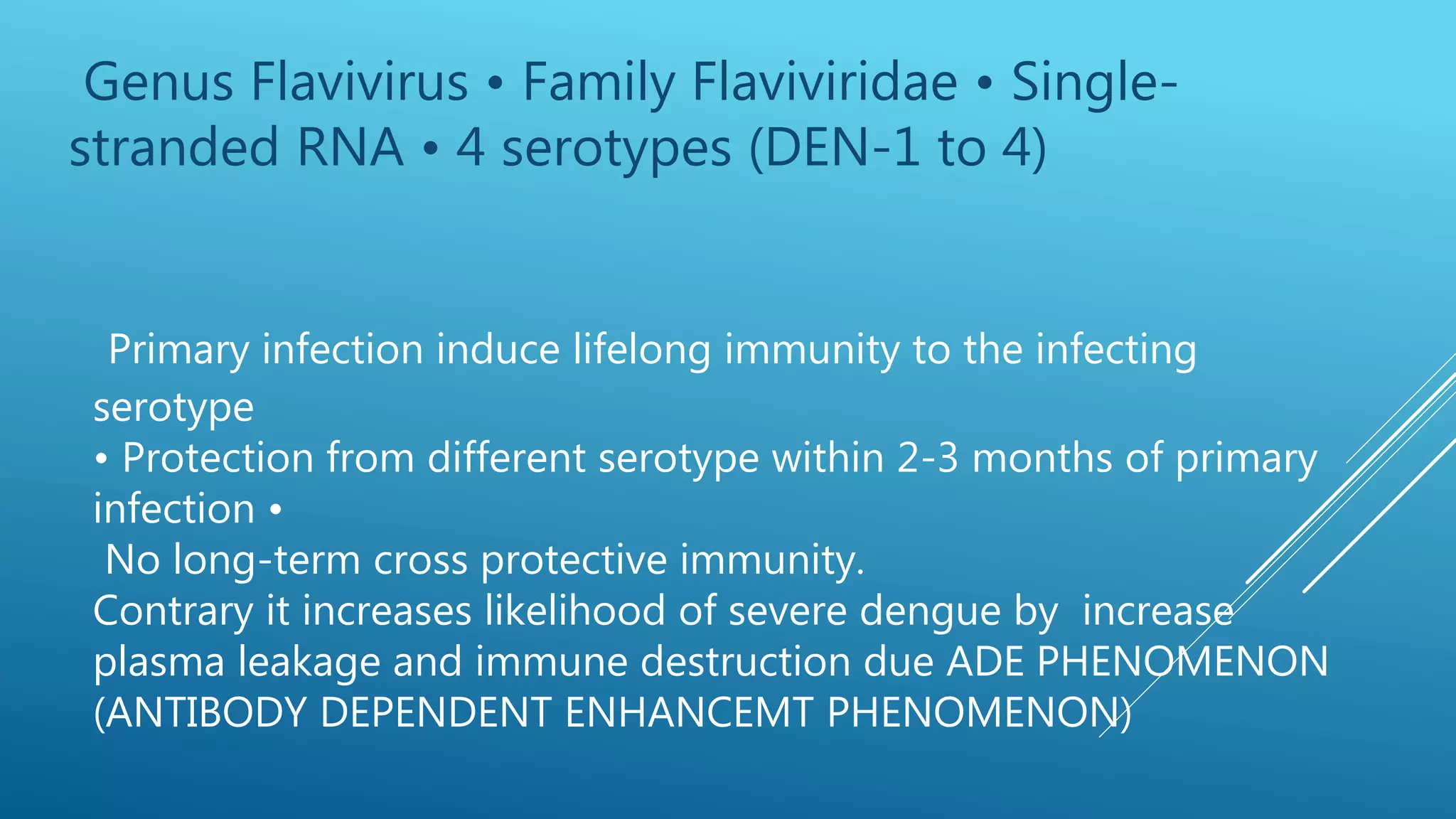 Genus Flavivirus • Family Flaviviridae • Single-stranded RNA • 4 serotypes (DEN-1 to 4)

Primary infection induce lifelong immunity to the infecting serotype
• Protection from different serotype within 2-3 months of primary infection •
No long-term cross protective immunity.
Contrary it increases likelihood of severe dengue by increase plasma leakage and immune destruction due ADE PHENOMENON (ANTIBODY DEPENDENT ENHANCEMT PHENOMENON)